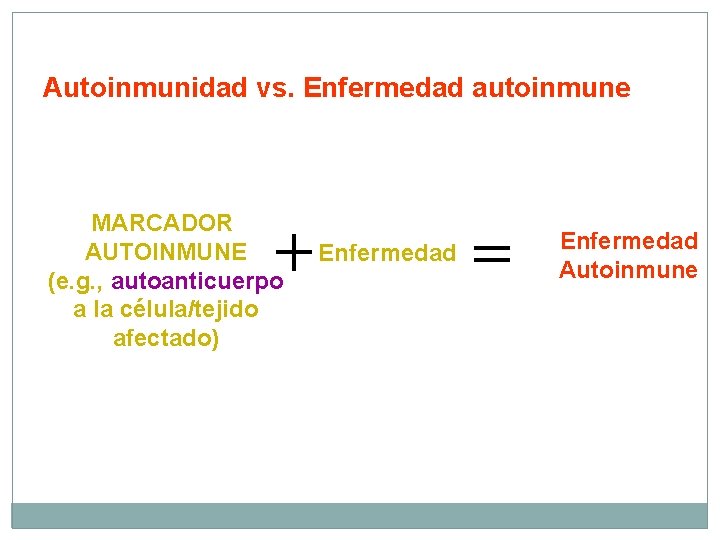 Autoinmunidad vs. Enfermedad autoinmune

MARCADOR AUTOINMUNE (e.g., autoanticuerpo a la célula/tejido afectado)

+

Enfermedad

=

Enfermedad Autoinmune